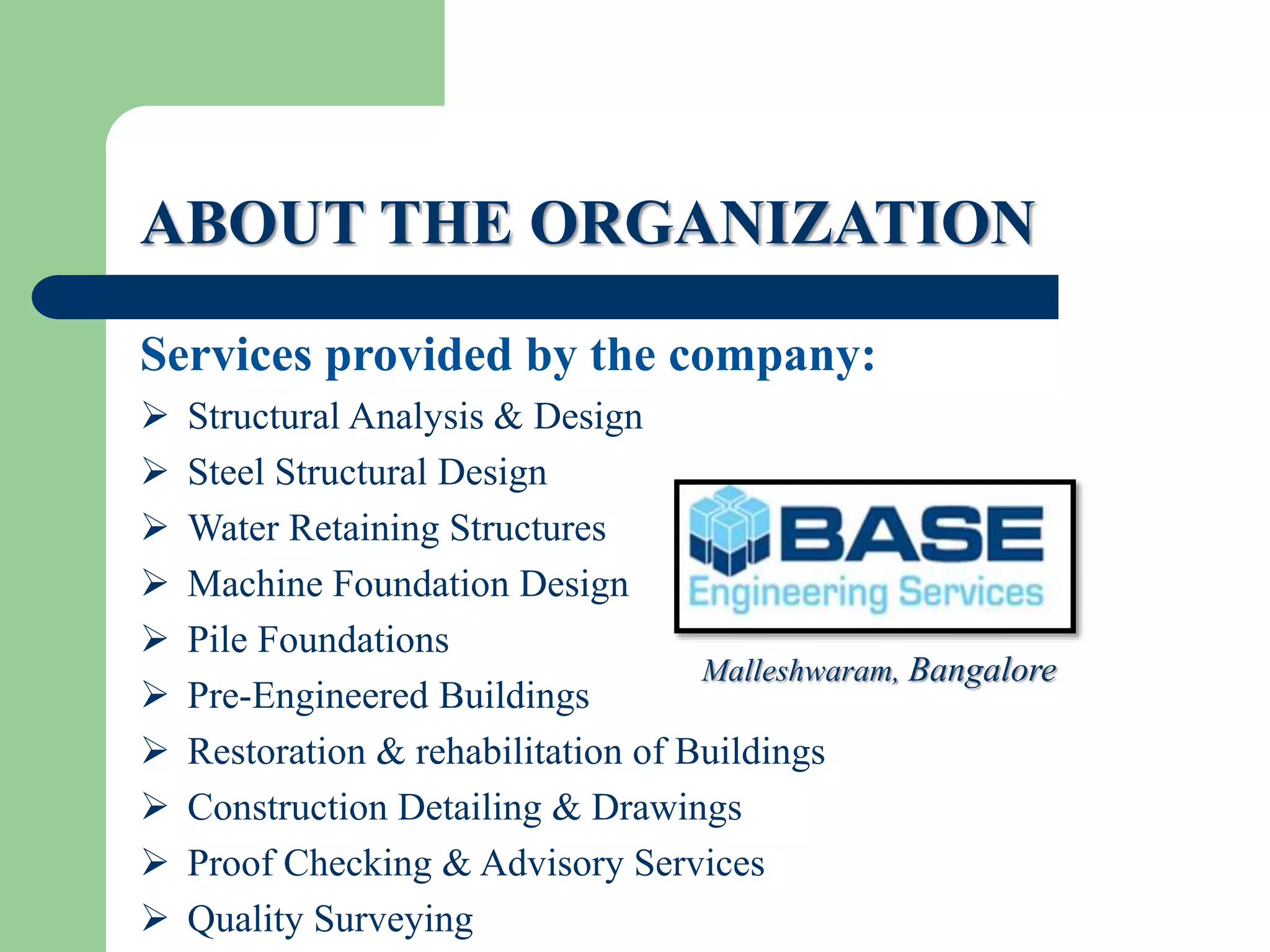 ABOUT THE ORGANIZATION

Services provided by the company:

➢ Structural Analysis & Design
➢ Steel Structural Design
➢ Water Retaining Structures
➢ Machine Foundation Design
➢ Pile Foundations
➢ Pre-Engineered Buildings
➢ Restoration & rehabilitation of Buildings
➢ Construction Detailing & Drawings
➢ Proof Checking & Advisory Services
➢ Quality Surveying

BASE
Engineering Services

Malleshwaram, Bangalore